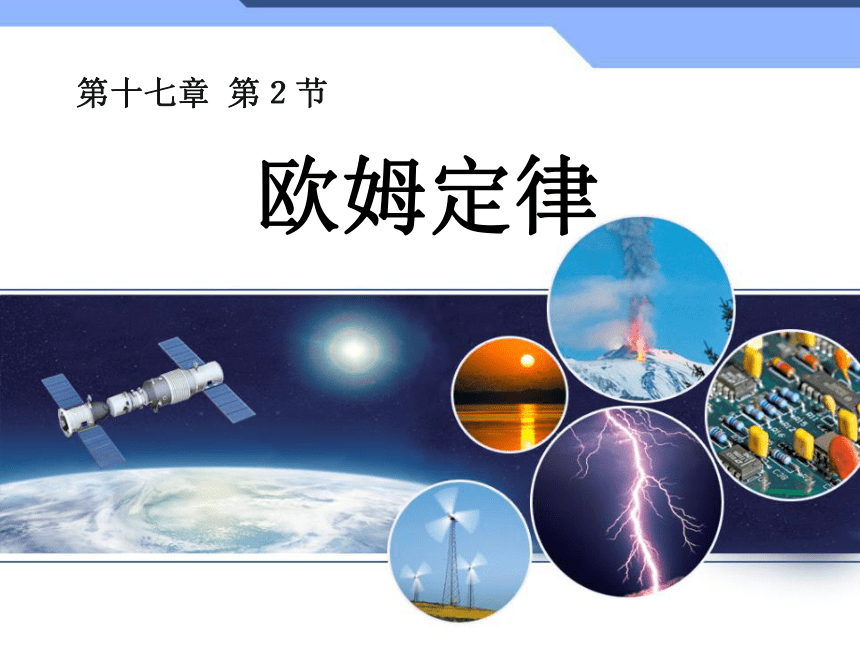 第十七章 第 2 节

欧姆定律